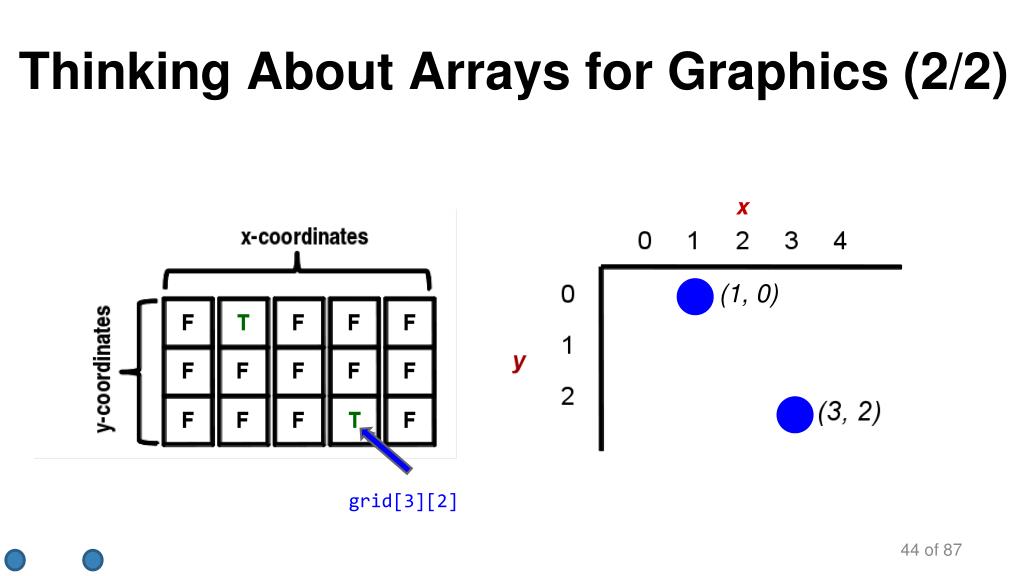 Thinking About Arrays for Graphics (2/2)

x-coordinates

y-coordinates

| F | T | F | F | F |
|---|---|---|---|---|
| F | F | F | F | F |
| F | F | F | T | F |

grid[3][2]

x

0 1 2 3 4

y

0
1
2

(1, 0)

(3, 2)

44 of 87